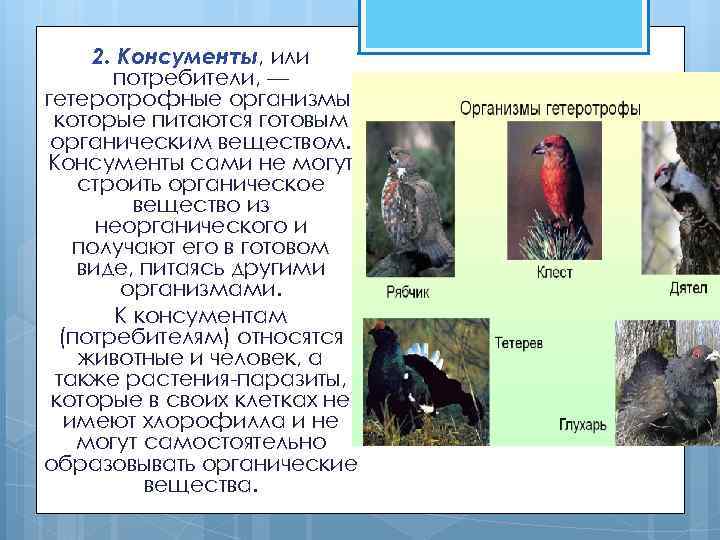 2. Консументы, или потребители, — гетеротрофные организмы которые питаются готовым органическим веществом. Консументы сами не могут строить органическое вещество из неорганического и получают его в готовом виде, питаясь другими организмами.

К консументам (потребителям) относятся животные и человек, а также растения-паразиты, которые в своих клетках не имеют хлорофилла и не могут самостоятельно образовывать органические вещества.

Организмы гетеротрофы

Рябчик

Клест

Дятел

Тетерев

Глухарь